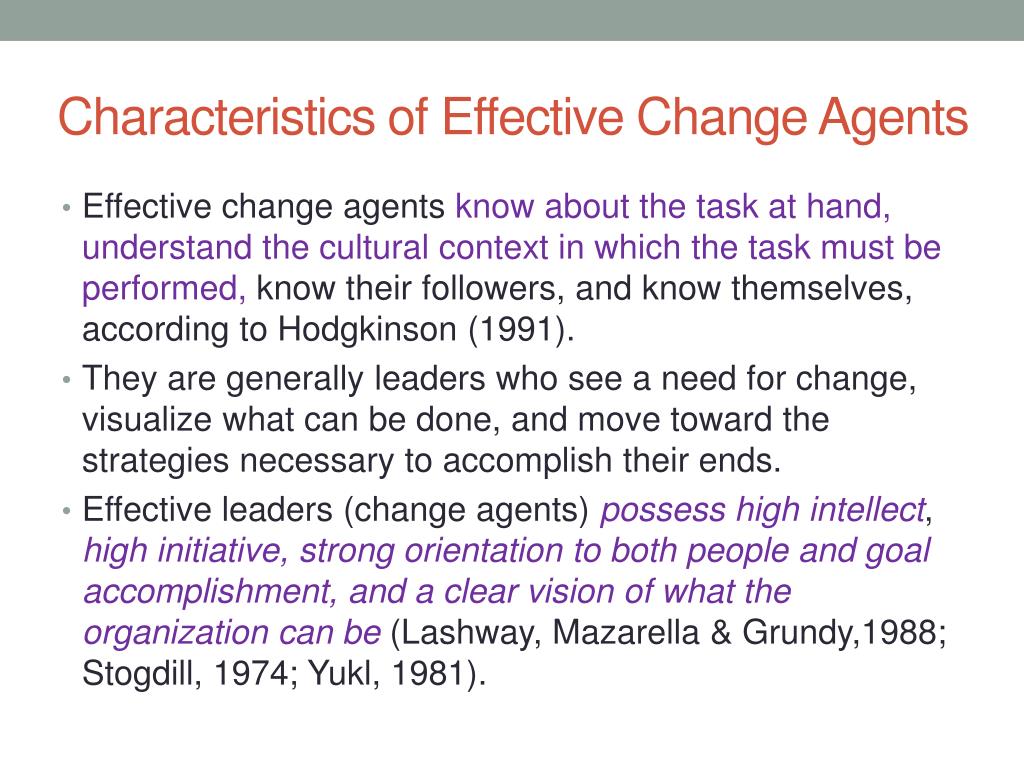 Characteristics of Effective Change Agents

• Effective change agents know about the task at hand, understand the cultural context in which the task must be performed, know their followers, and know themselves, according to Hodgkinson (1991).

• They are generally leaders who see a need for change, visualize what can be done, and move toward the strategies necessary to accomplish their ends.

• Effective leaders (change agents) possess high intellect, high initiative, strong orientation to both people and goal accomplishment, and a clear vision of what the organization can be (Lashway, Mazarella & Grundy,1988; Stogdill, 1974; Yukl, 1981).